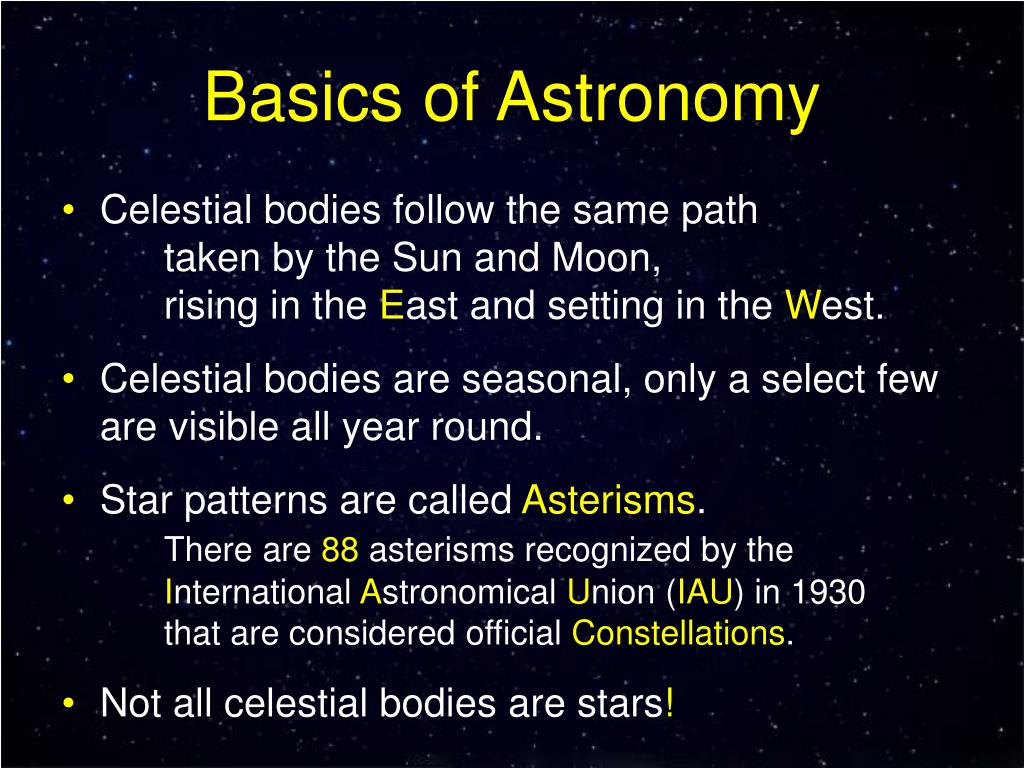 Basics of Astronomy

• Celestial bodies follow the same path taken by the Sun and Moon, rising in the East and setting in the West.

• Celestial bodies are seasonal, only a select few are visible all year round.

• Star patterns are called Asterisms.
There are 88 asterisms recognized by the International Astronomical Union (IAU) in 1930 that are considered official Constellations.

• Not all celestial bodies are stars!